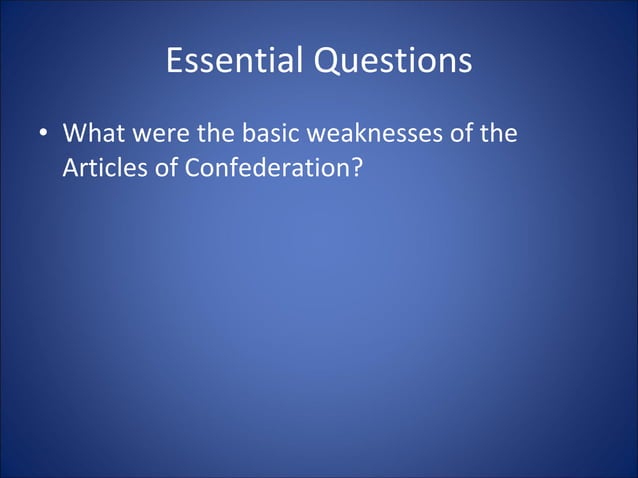 Essential Questions

• What were the basic weaknesses of the Articles of Confederation?